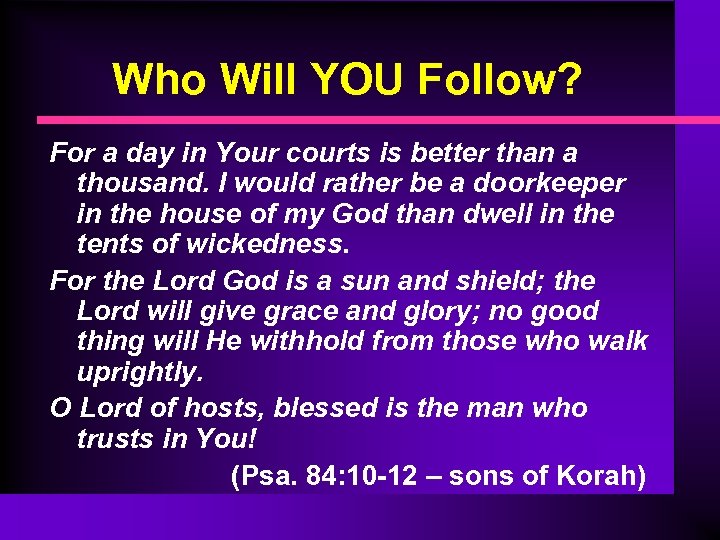 Who Will YOU Follow?

For a day in Your courts is better than a thousand. I would rather be a doorkeeper in the house of my God than dwell in the tents of wickedness.

For the Lord God is a sun and shield; the Lord will give grace and glory; no good thing will He withhold from those who walk uprightly.

O Lord of hosts, blessed is the man who trusts in You!

(Psa. 84:10-12 – sons of Korah)